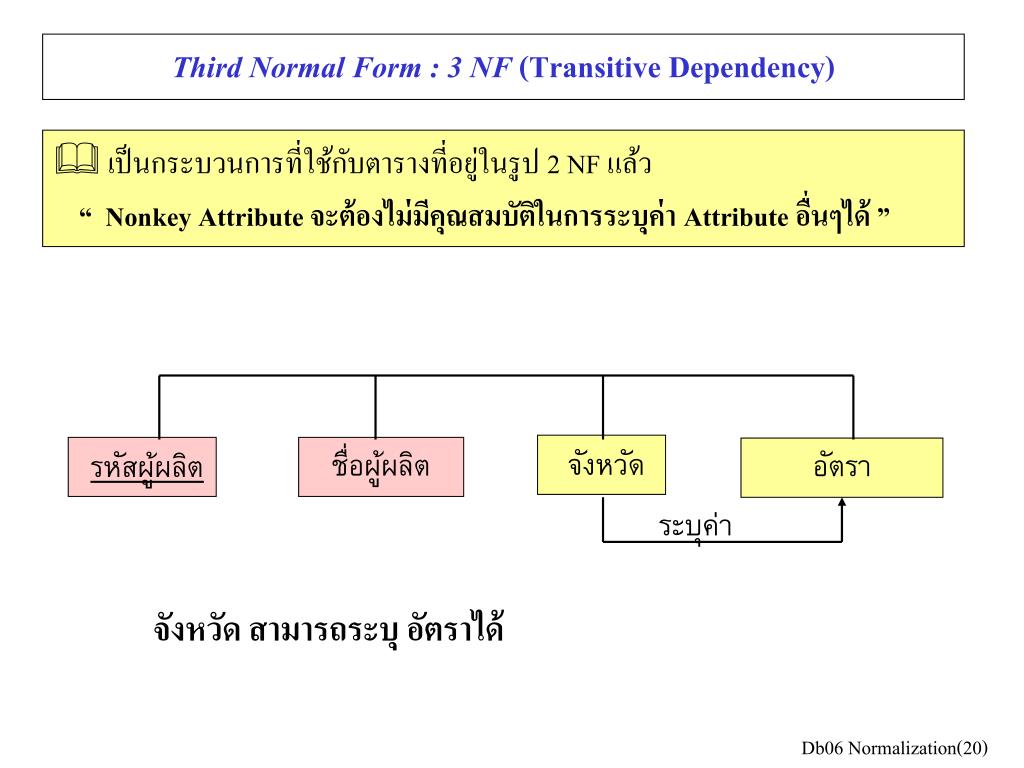 Third Normal Form : 3 NF (Transitive Dependency)

เป็นกระบวนการที่ใช้กับตารางที่อยู่ในรูป 2 NF แล้ว

“ Nonkey Attribute จะต้องไม่มีคุณสมบัติในการระบุค่า Attribute อื่นๆได้ ”

รหัสผู้ผลิต

ชื่อผู้ผลิต

จังหวัด

อัตรา

ระบุค่า

จังหวัด สามารถระบุ อัตราได้

Db06 Normalization(20)